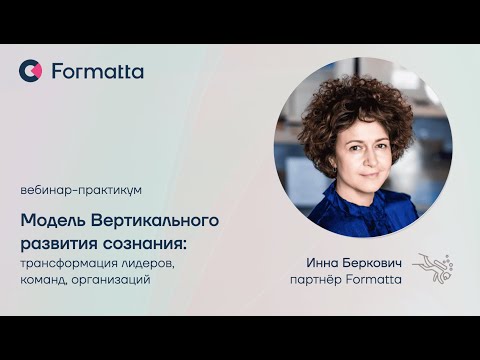 Formatta

вебинар-практикум

Модель Вертикального развития сознания:
трансформация лидеров, команд, организаций

Инна Беркович
партнёр Formatta